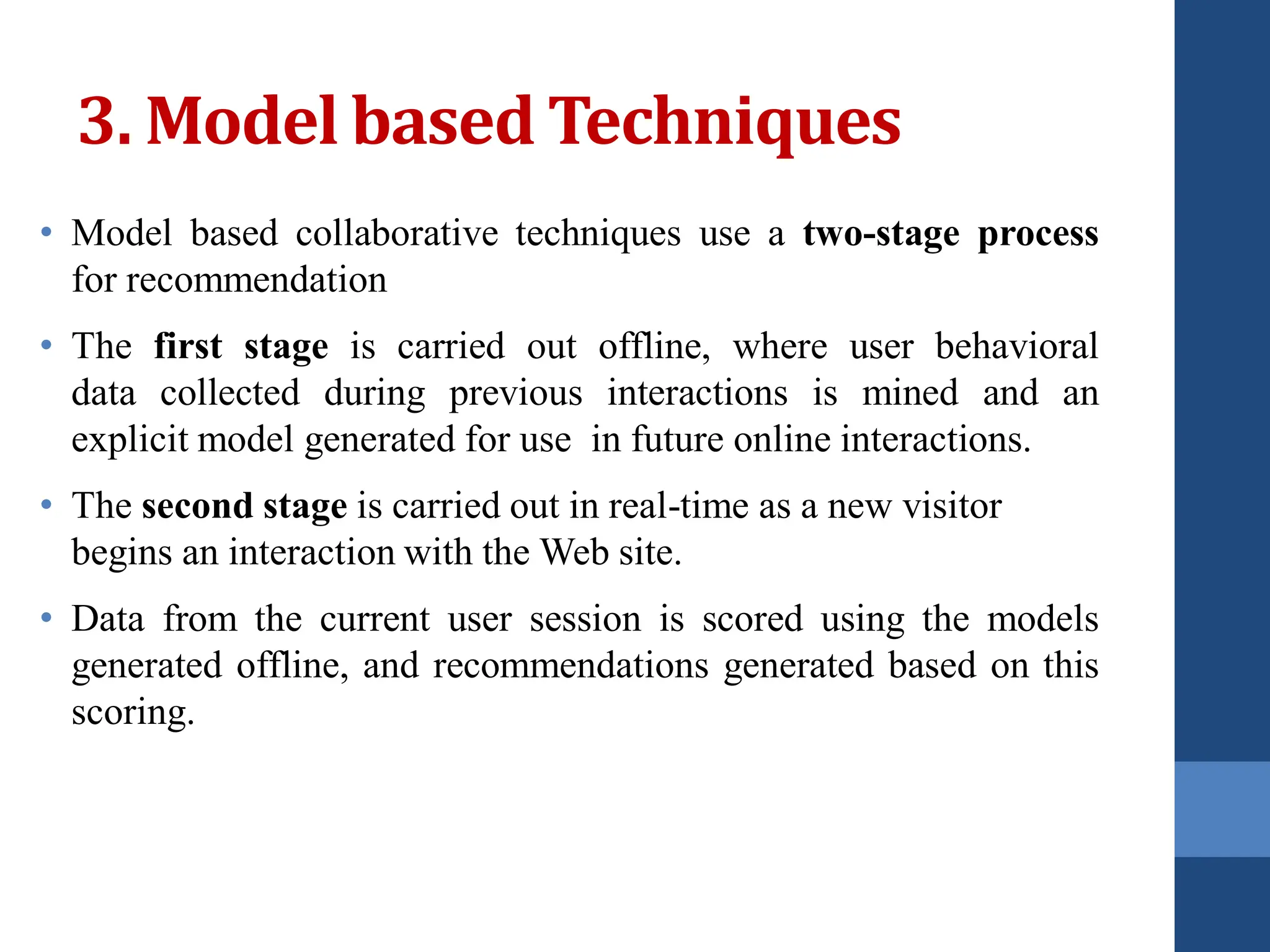 3. Model based Techniques

• Model based collaborative techniques use a two-stage process for recommendation

• The first stage is carried out offline, where user behavioral data collected during previous interactions is mined and an explicit model generated for use in future online interactions.

• The second stage is carried out in real-time as a new visitor begins an interaction with the Web site.

• Data from the current user session is scored using the models generated offline, and recommendations generated based on this scoring.